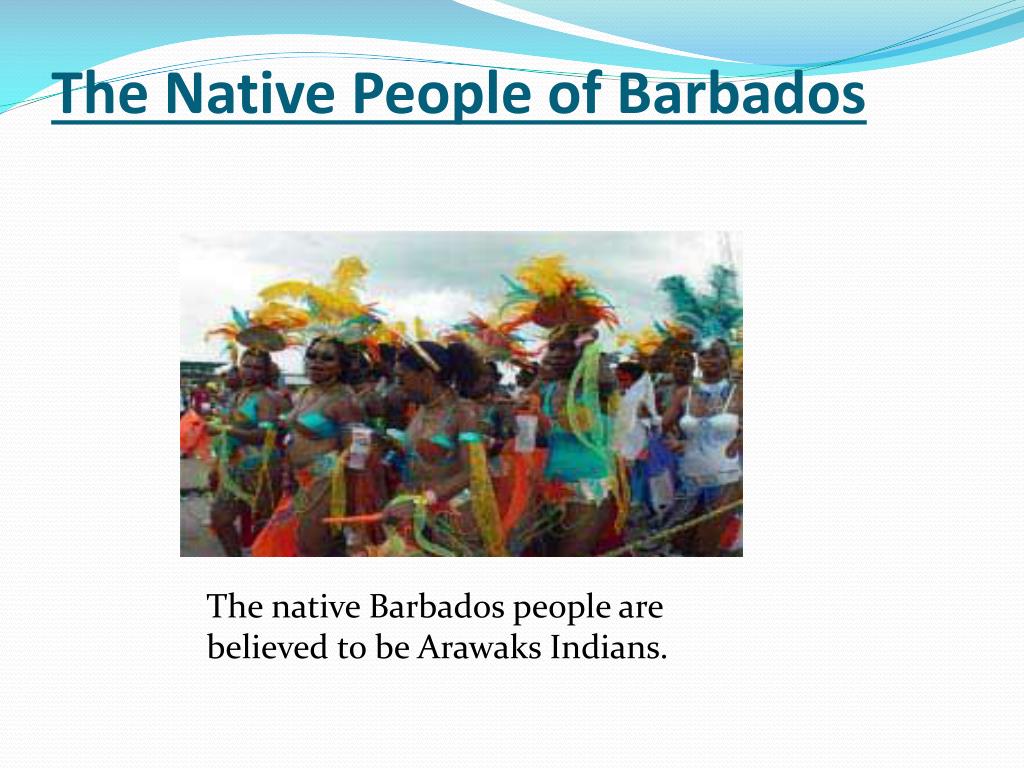 The Native People of Barbados

The native Barbados people are believed to be Arawaks Indians.